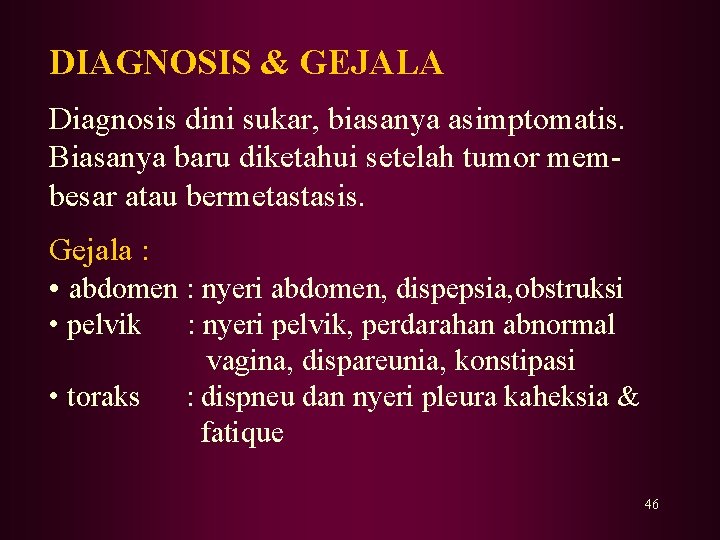 DIAGNOSIS & GEJALA

Diagnosis dini sukar, biasanya asimptomatis. Biasanya baru diketahui setelah tumor membesar atau bermetastasis.

Gejala :
• abdomen : nyeri abdomen, dispepsia,obstruksi
• pelvik : nyeri pelvik, perdarahan abnormal vagina, dispareunia, konstipasi
• toraks : dispneu dan nyeri pleura kaheksia & fatique

46